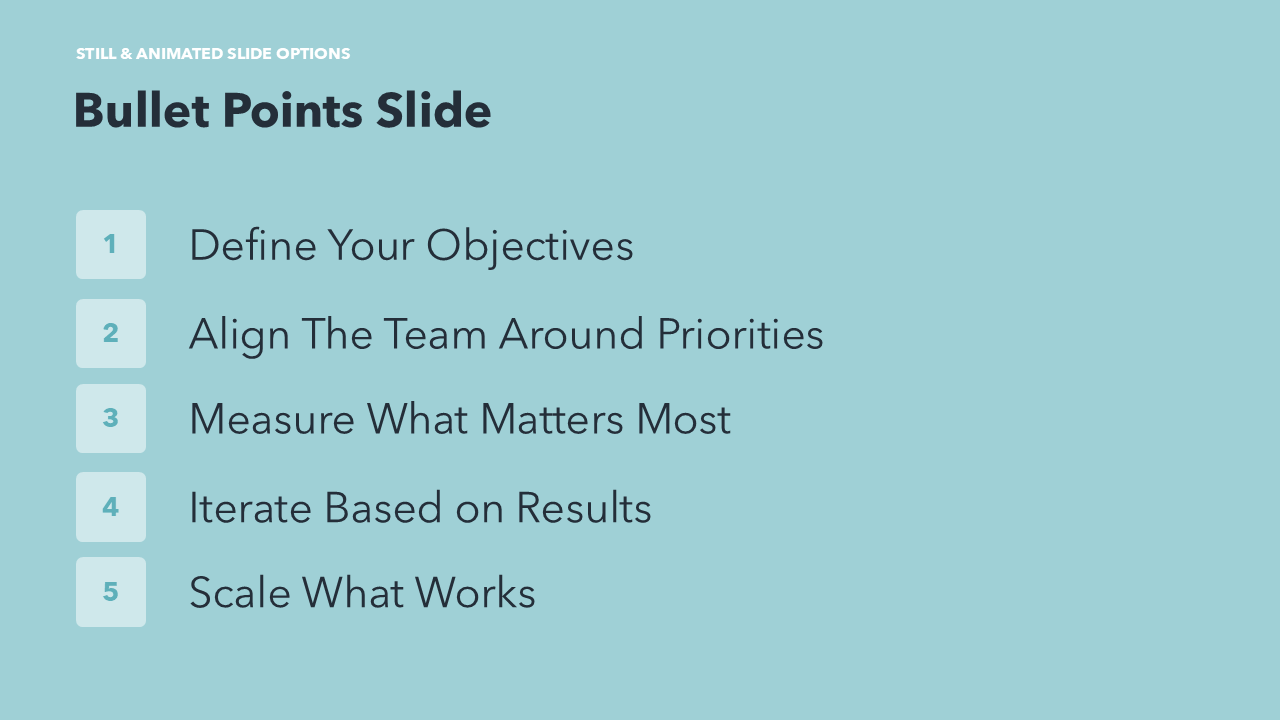 STILL & ANIMATED SLIDE OPTIONS

Bullet Points Slide

1 Define Your Objectives

2 Align The Team Around Priorities

3 Measure What Matters Most

4 Iterate Based on Results

5 Scale What Works